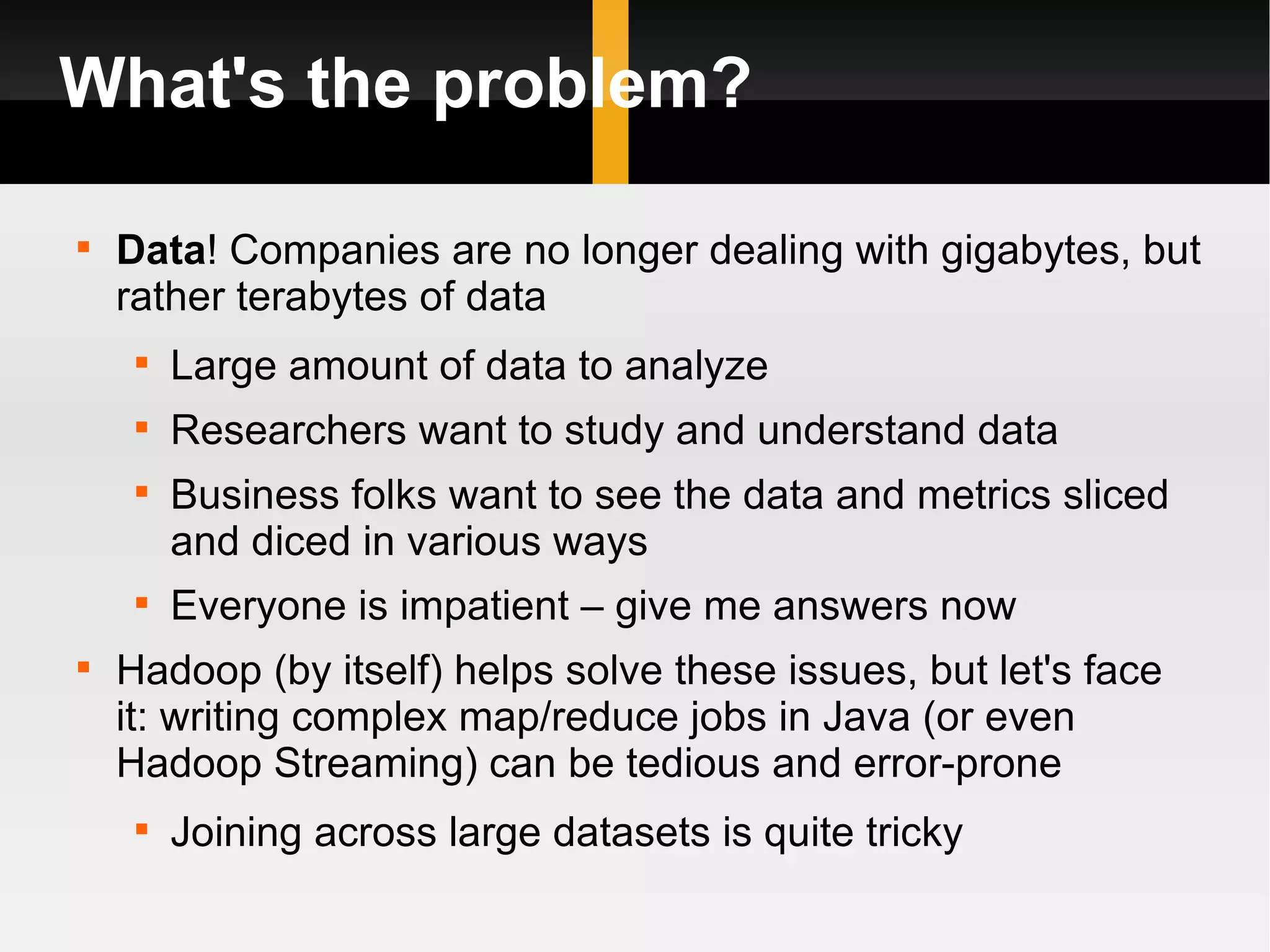 What's the problem?

- Data! Companies are no longer dealing with gigabytes, but rather terabytes of data
  - Large amount of data to analyze
  - Researchers want to study and understand data
  - Business folks want to see the data and metrics sliced and diced in various ways
  - Everyone is impatient – give me answers now
- Hadoop (by itself) helps solve these issues, but let's face it: writing complex map/reduce jobs in Java (or even Hadoop Streaming) can be tedious and error-prone
  - Joining across large datasets is quite tricky